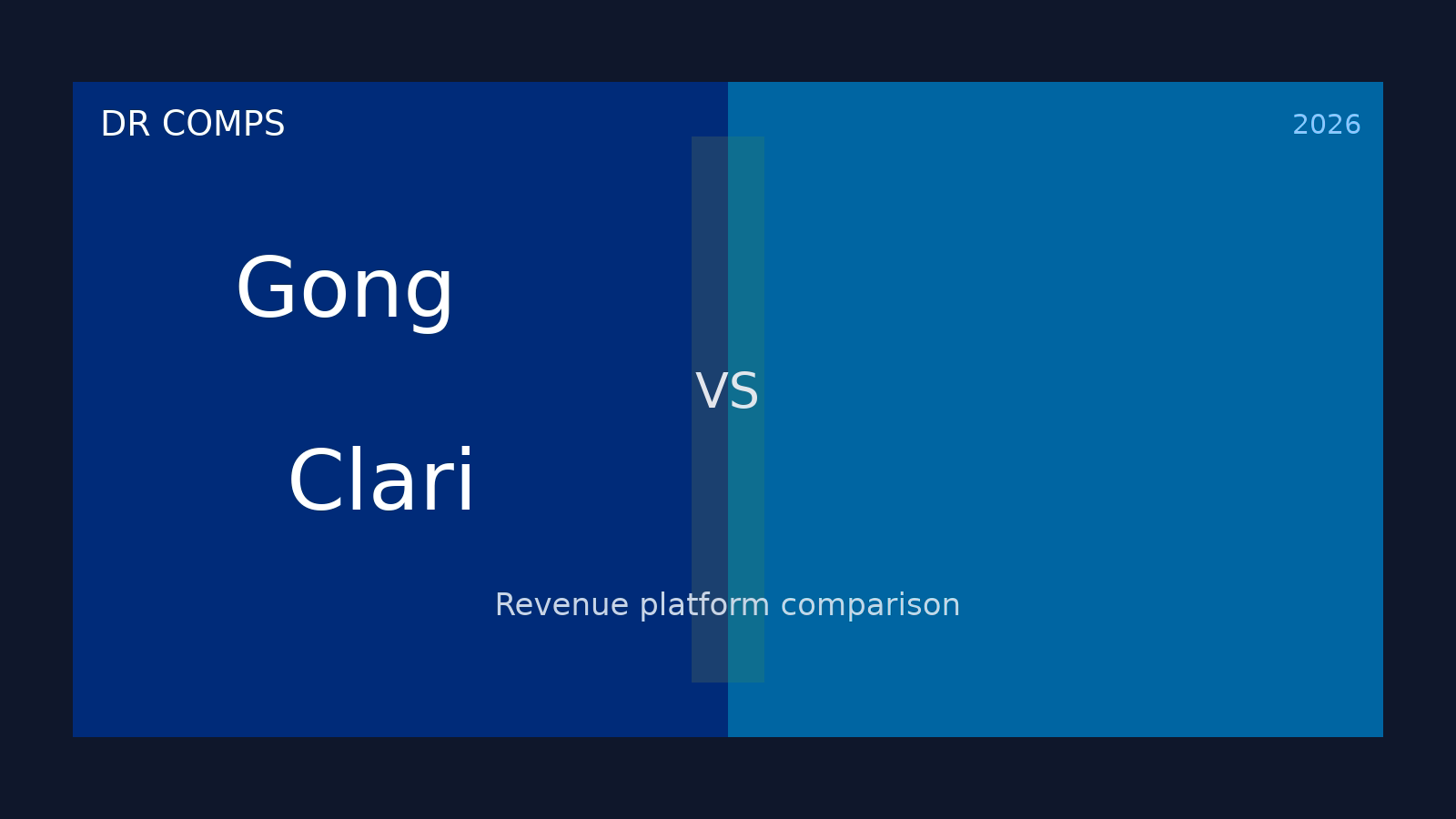 DR COMPS

2026

Gong

VS

Clari

Revenue platform comparison